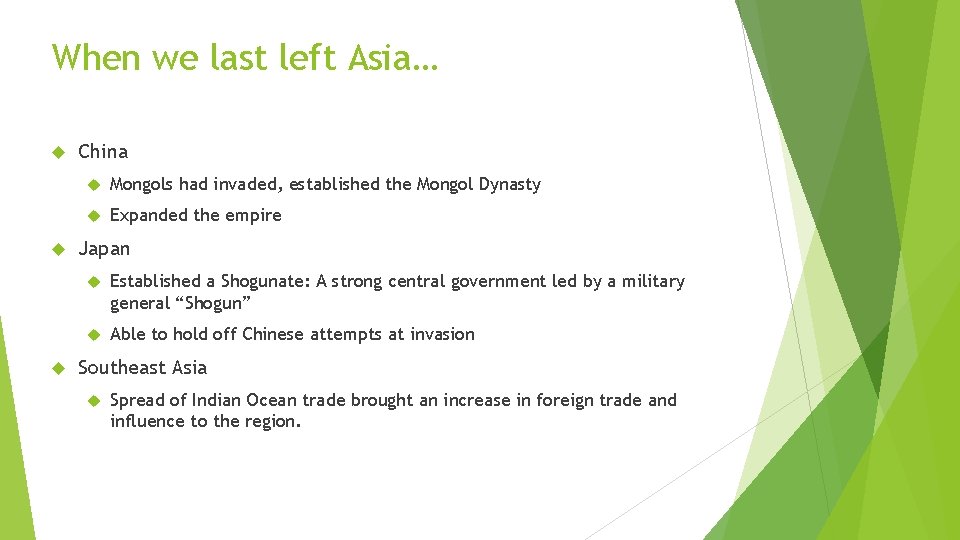 When we last left Asia…

China

Mongols had invaded, established the Mongol Dynasty

Expanded the empire

Japan

Established a Shogunate: A strong central government led by a military general “Shogun”

Able to hold off Chinese attempts at invasion

Southeast Asia

Spread of Indian Ocean trade brought an increase in foreign trade and influence to the region.